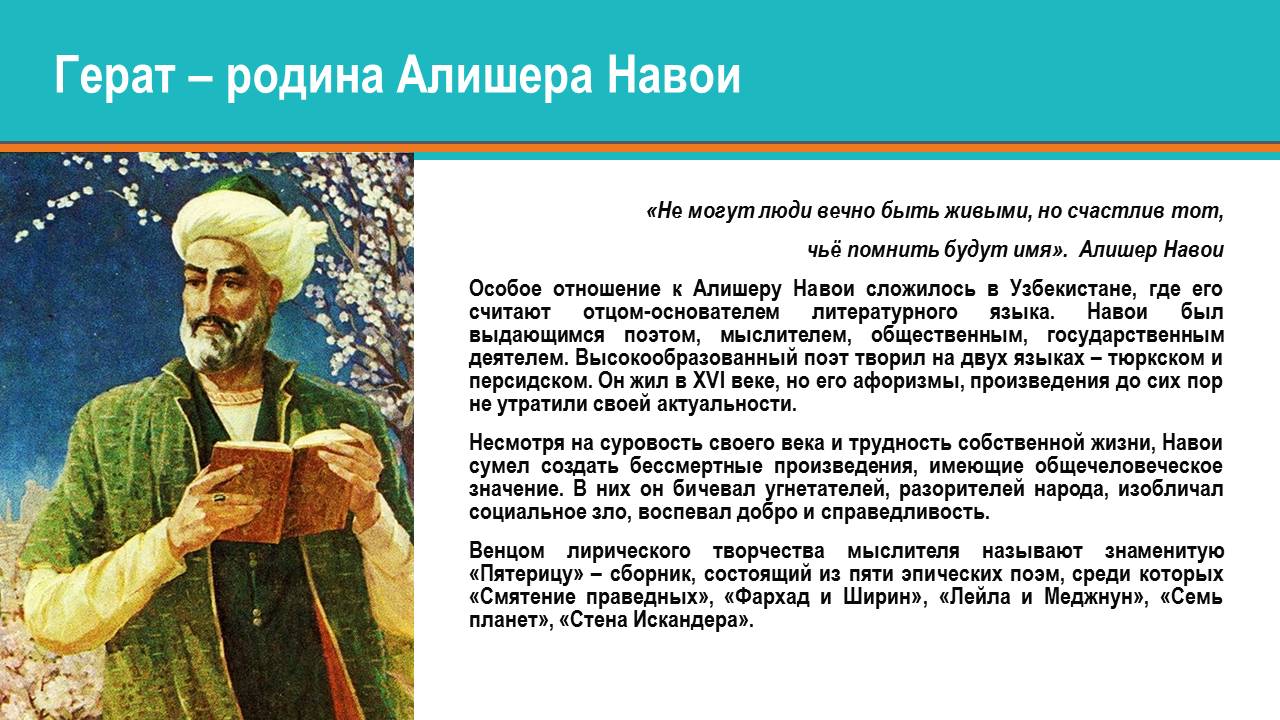 Герат – родина Алишера Навои

«Не могут люди вечно быть живыми, но счастлив тот,

чьё помнить будут имя». Алишер Навои

Особое отношение к Алишеру Навои сложилось в Узбекистане, где его считают отцом-основателем литературного языка. Навои был выдающимся поэтом, мыслителем, общественным, государственным деятелем. Высокообразованный поэт творил на двух языках – тюркском и персидском. Он жил в XVI веке, но его афоризмы, произведения до сих пор не утратили своей актуальности.

Несмотря на суровость своего века и трудность собственной жизни, Навои сумел создать бессмертные произведения, имеющие общечеловеческое значение. В них он бичевал угнетателей, разорителей народа, изобличал социальное зло, воспевал добро и справедливость.

Венцом лирического творчества мыслителя называют знаменитую «Пятерицу» – сборник, состоящий из пяти эпических поэм, среди которых «Смятение праведных», «Фархад и Ширин», «Лейла и Меджнун», «Семь планет», «Стена Искандера».